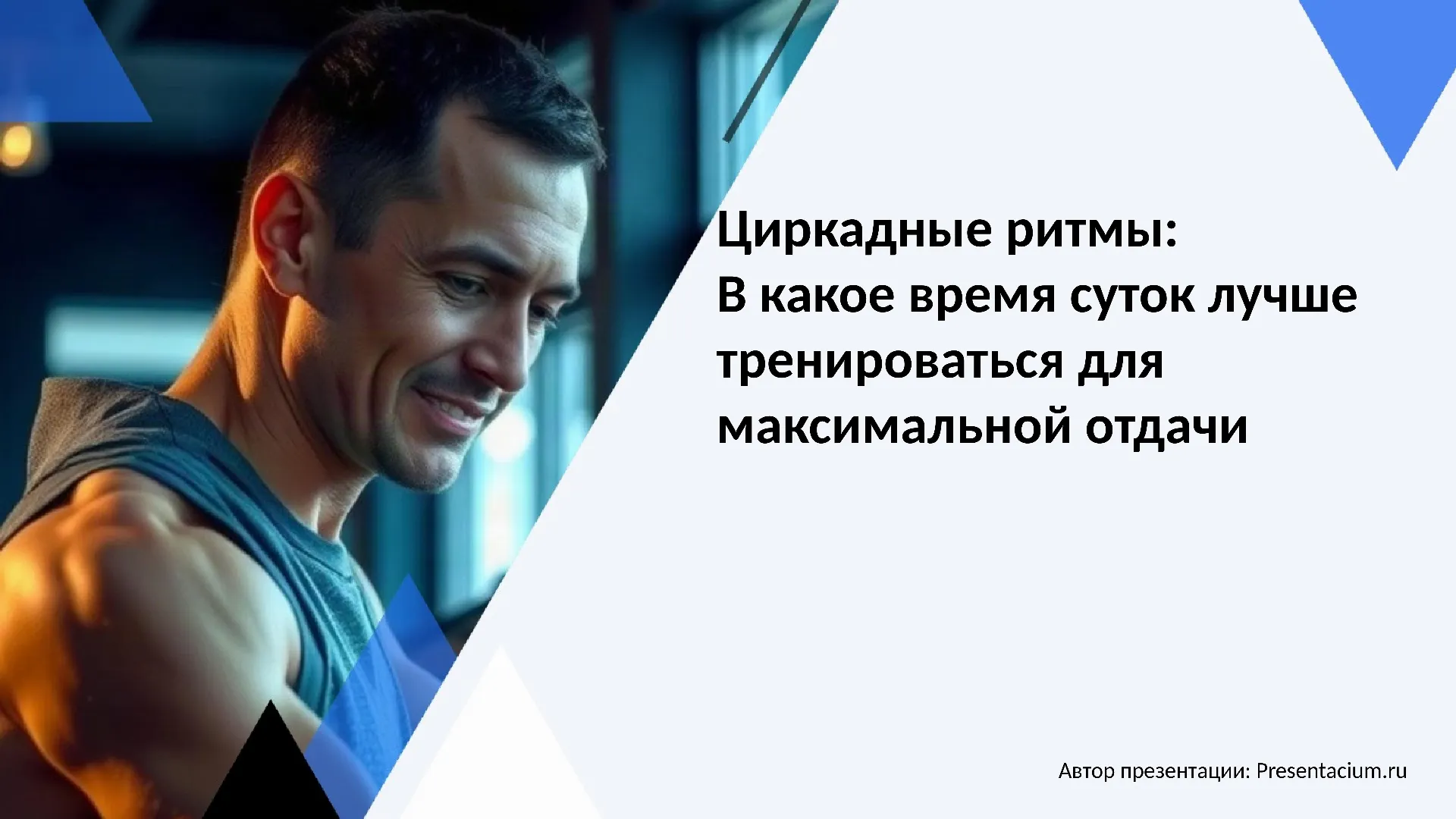 Циркадные ритмы:
В какое время суток лучше тренироваться для максимальной отдачи

Автор презентации: Presentacium.ru